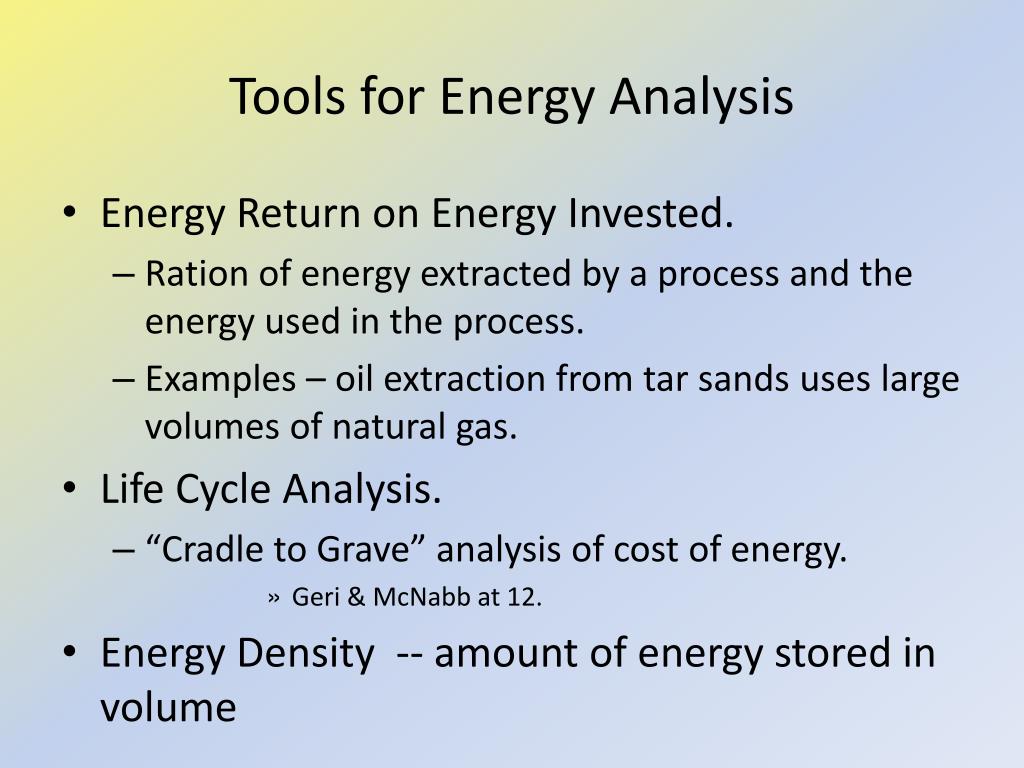 Tools for Energy Analysis

• Energy Return on Energy Invested.
– Ration of energy extracted by a process and the energy used in the process.
– Examples – oil extraction from tar sands uses large volumes of natural gas.
• Life Cycle Analysis.
– “Cradle to Grave” analysis of cost of energy.
» Geri & McNabb at 12.
• Energy Density -- amount of energy stored in volume